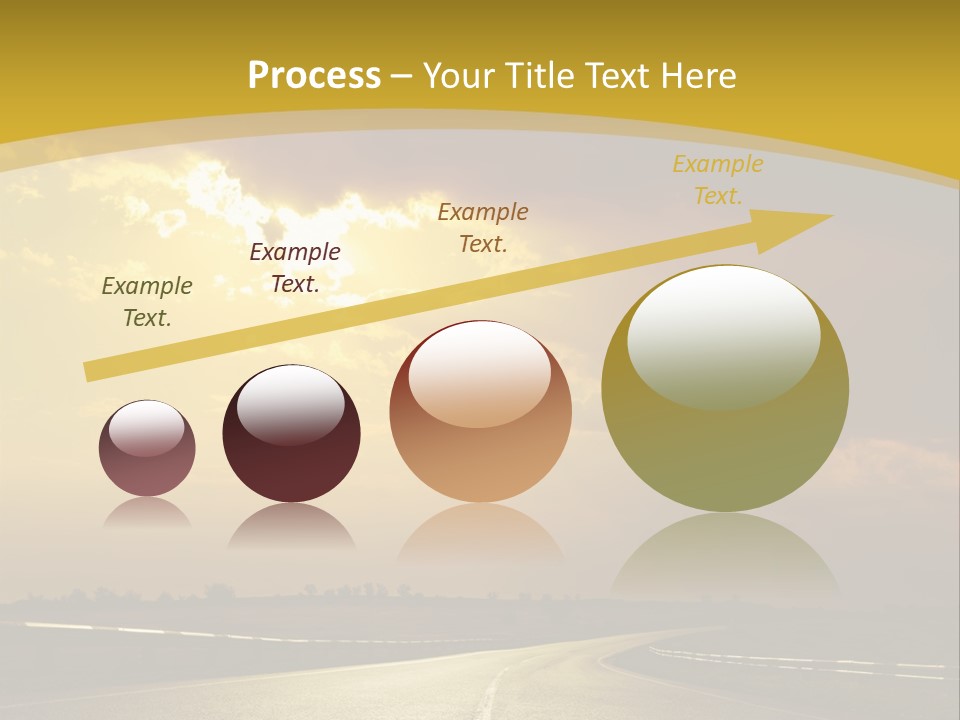 Process – Your Title Text Here

Example Text.

Example Text.

Example Text.

Example Text.